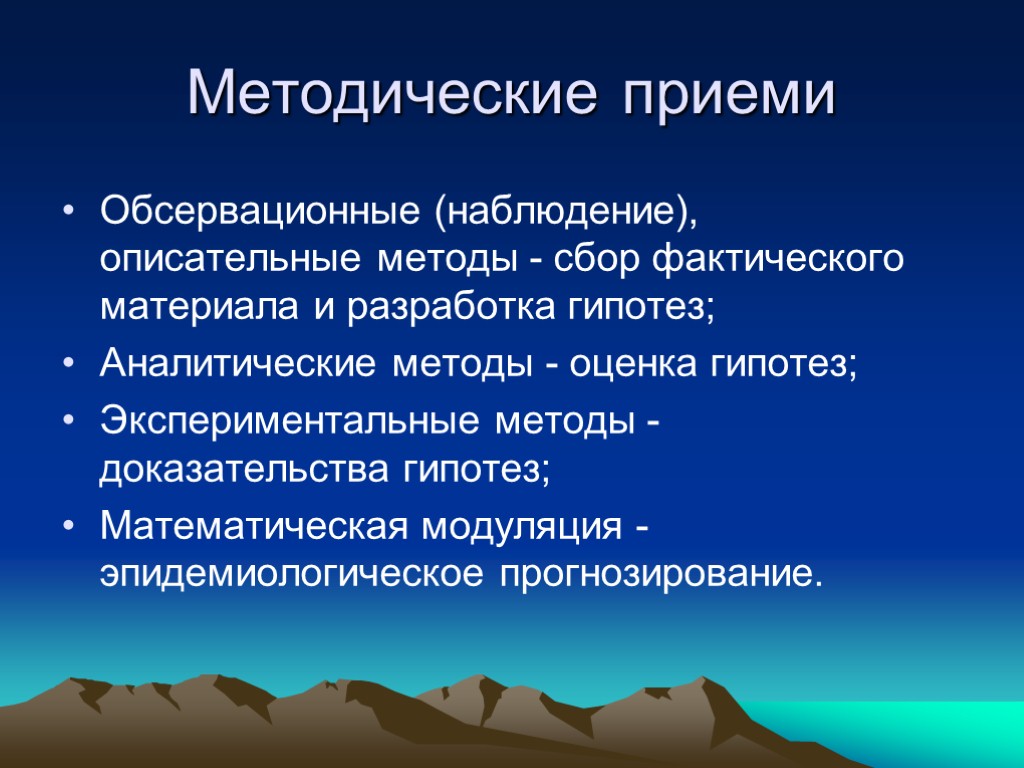 Методические приеми

• Обсервационные (наблюдение), описательные методы - сбор фактического материала и разработка гипотез;
• Аналитические методы - оценка гипотез;
• Экспериментальные методы - доказательства гипотез;
• Математическая модуляция - эпидемиологическое прогнозирование.